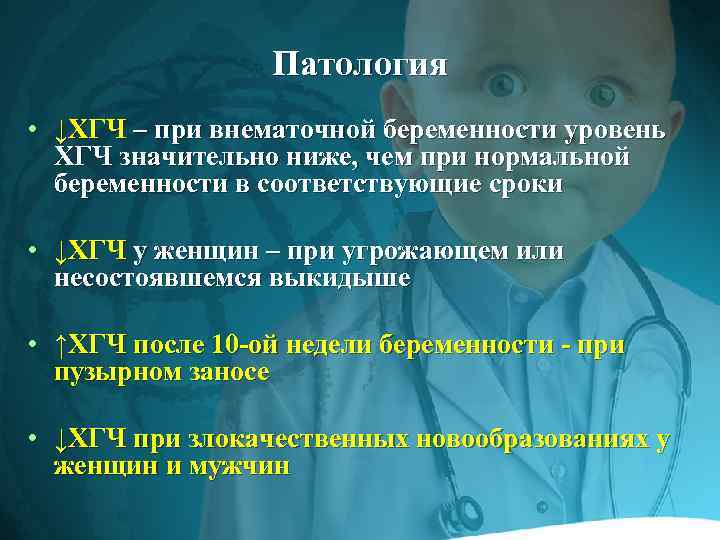 Патология

• ↓ХГЧ – при внематочной беременности уровень ХГЧ значительно ниже, чем при нормальной беременности в соответствующие сроки

• ↓ХГЧ у женщин – при угрожающем или несостоявшемся выкидыше

• ↑ХГЧ после 10-ой недели беременности - при пузырном заносе

• ↓ХГЧ при злокачественных новообразованиях у женщин и мужчин